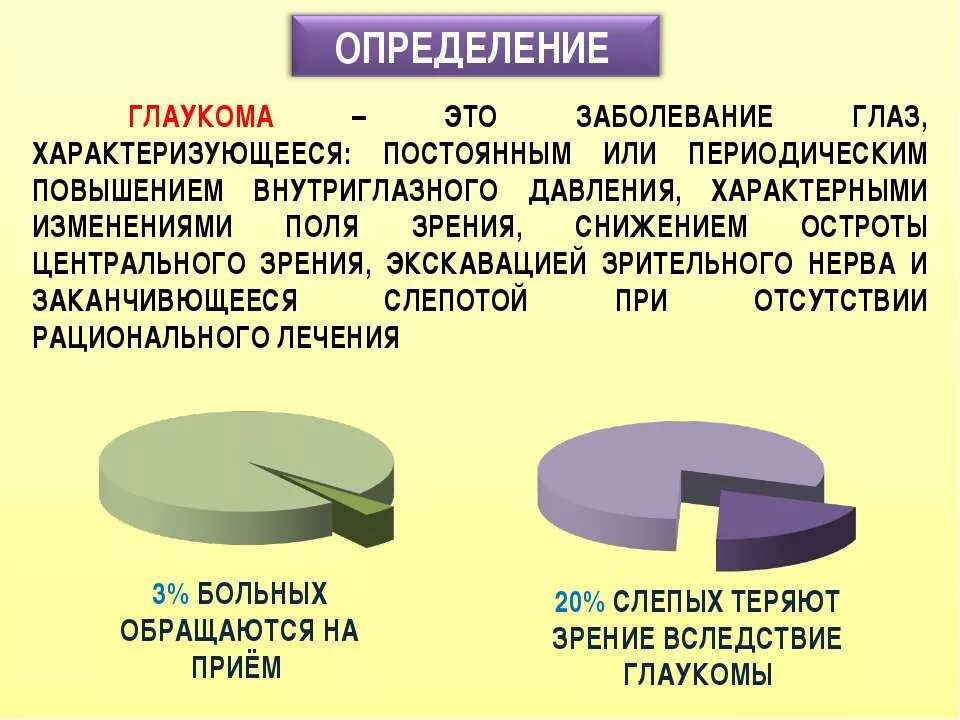 ОПРЕДЕЛЕНИЕ

ГЛАУКОМА – ЭТО ЗАБОЛЕВАНИЕ ГЛАЗ, ХАРАКТЕРИЗУЮЩЕЕСЯ: ПОСТОЯННЫМ ИЛИ ПЕРИОДИЧЕСКИМ ПОВЫШЕНИЕМ ВНУТРИГЛАЗНОГО ДАВЛЕНИЯ, ХАРАКТЕРНЫМИ ИЗМЕНЕНИЯМИ ПОЛЯ ЗРЕНИЯ, СНИЖЕНИЕМ ОСТРОТЫ ЦЕНТРАЛЬНОГО ЗРЕНИЯ, ЭКСКАВАЦИЕЙ ЗРИТЕЛЬНОГО НЕРВА И ЗАКАНЧИВЮЩЕЕСЯ СЛЕПОТОЙ ПРИ ОТСУТСТВИИ РАЦИОНАЛЬНОГО ЛЕЧЕНИЯ

3% БОЛЬНЫХ ОБРАЩАЮТСЯ НА ПРИЁМ

20% СЛЕПЫХ ТЕРЯЮТ ЗРЕНИЕ ВСЛЕДСТВИЕ ГЛАУКОМЫ